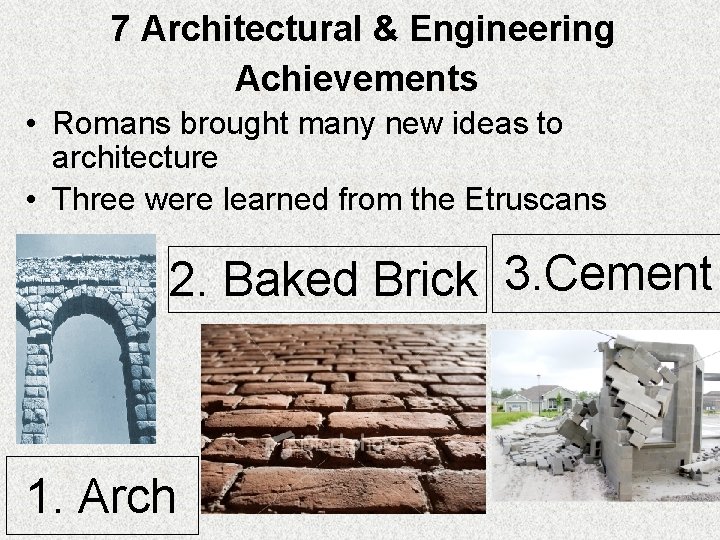 7 Architectural & Engineering Achievements

• Romans brought many new ideas to architecture
• Three were learned from the Etruscans

2. Baked Brick

3.Cement

1. Arch